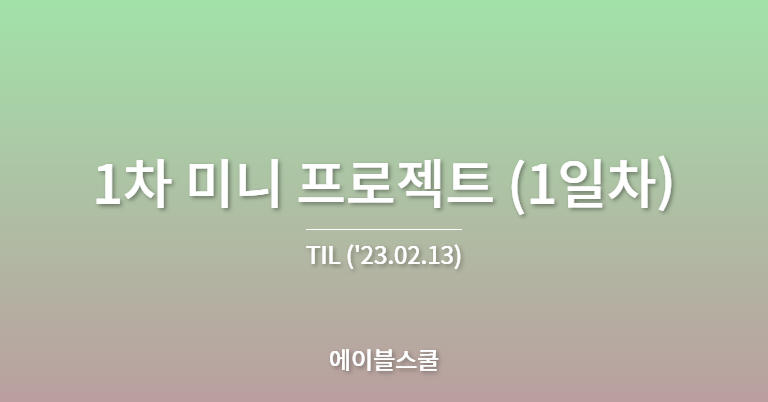 1차 미니 프로젝트 (1일차)

TIL ('23.02.13)

에이블스쿨